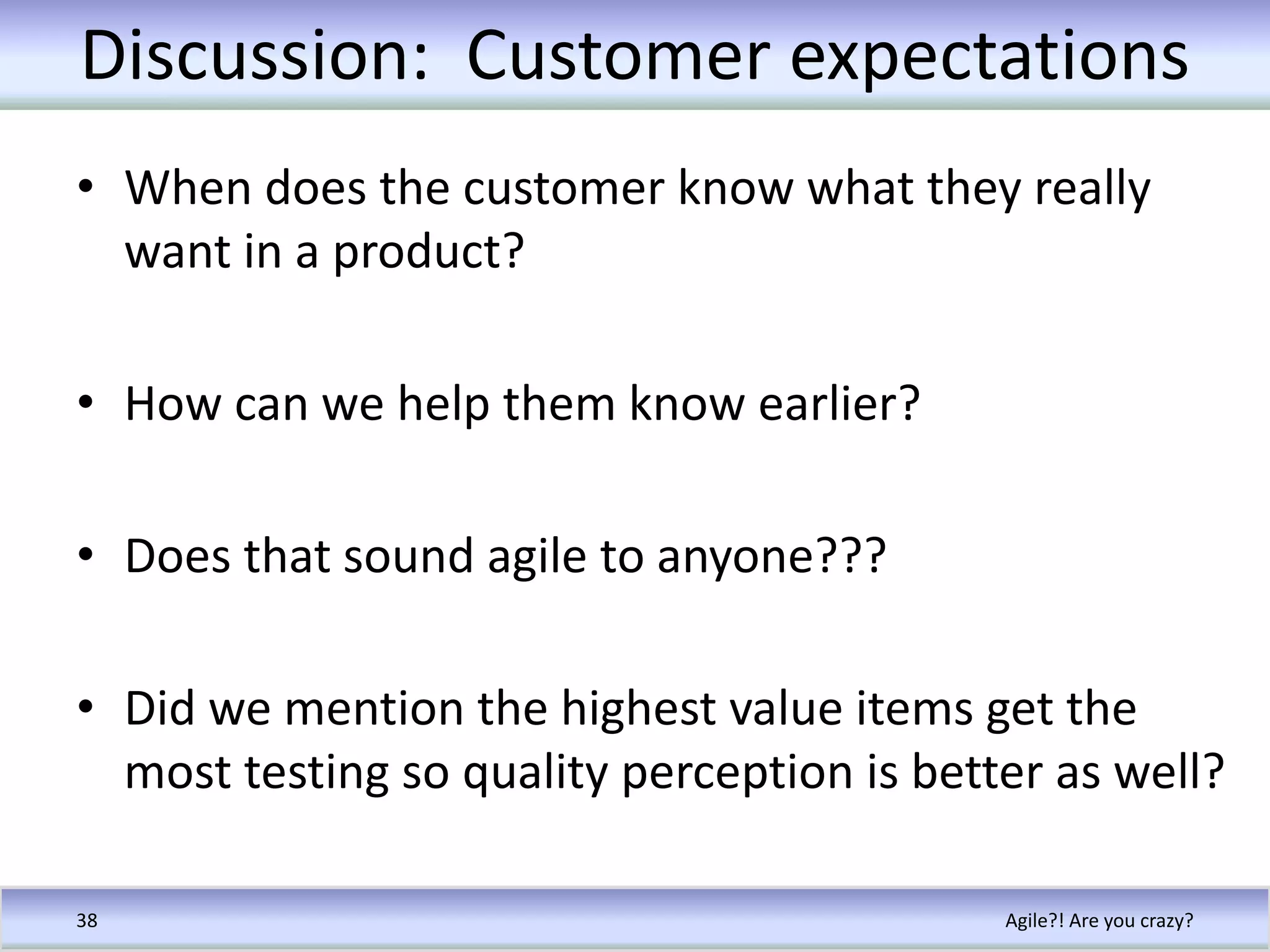 Discussion:  Customer expectations

• When does the customer know what they really want in a product?

• How can we help them know earlier?

• Does that sound agile to anyone???

• Did we mention the highest value items get the most testing so quality perception is better as well?

38

Agile?! Are you crazy?